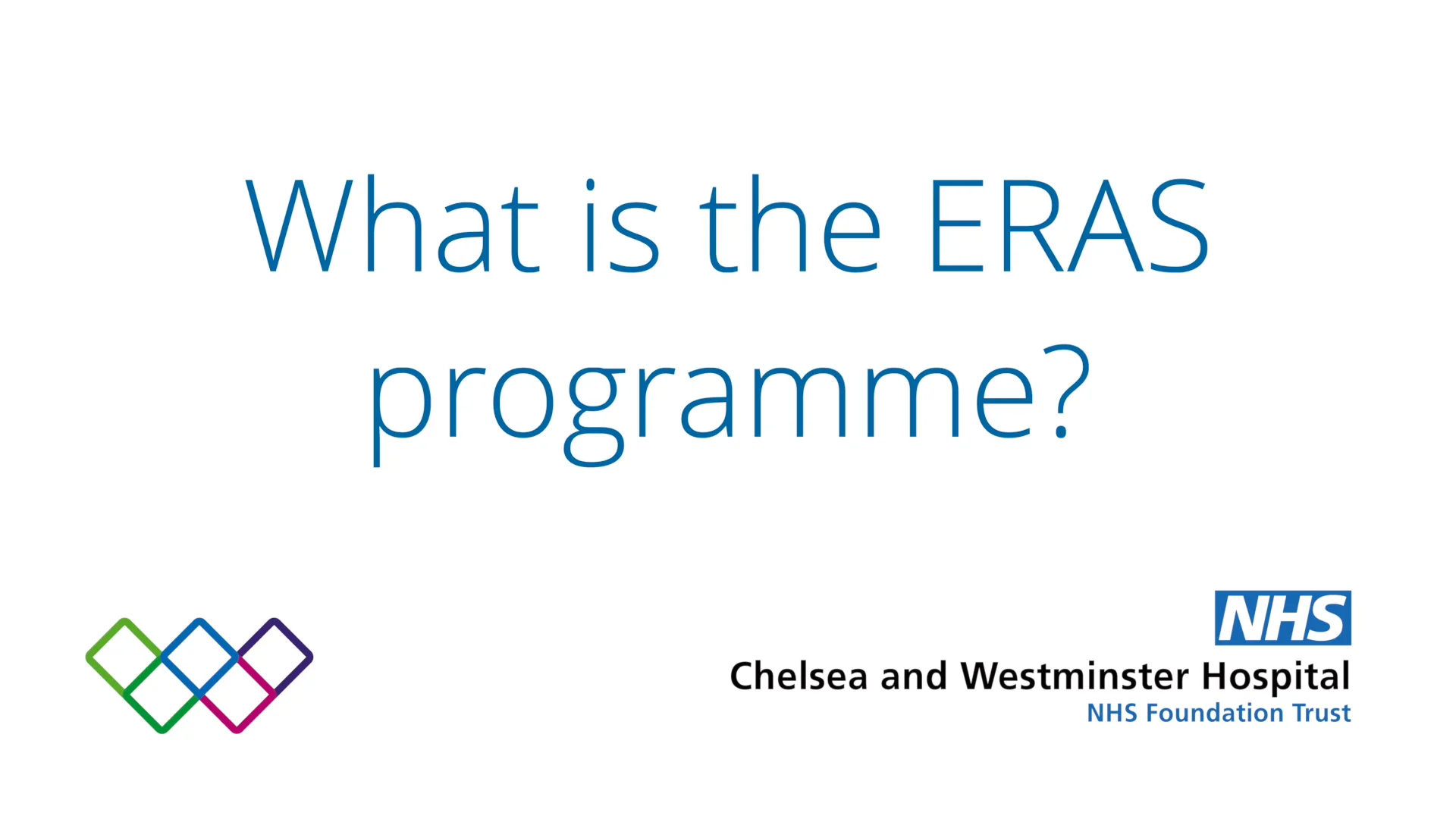 What is the ERAS programme?

NHS
Chelsea and Westminster Hospital
NHS Foundation Trust